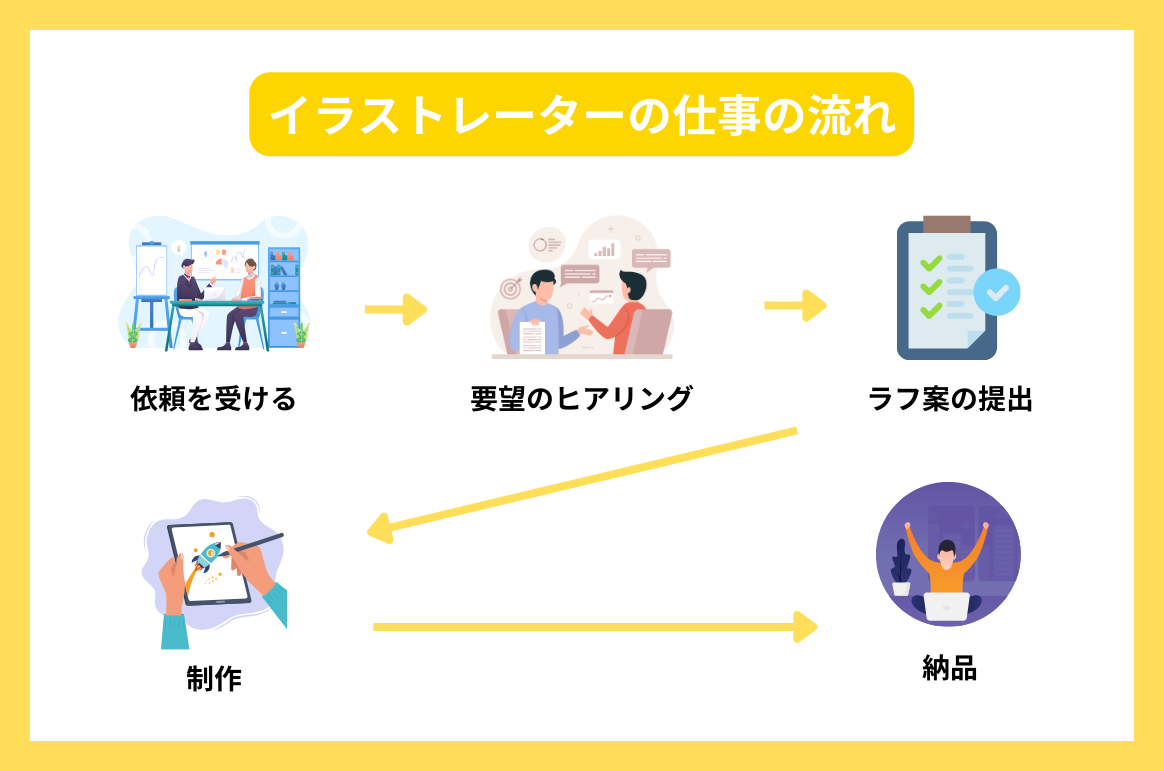 イラストレーターの仕事の流れ

依頼を受ける

要望のヒアリング

ラフ案の提出

制作

納品